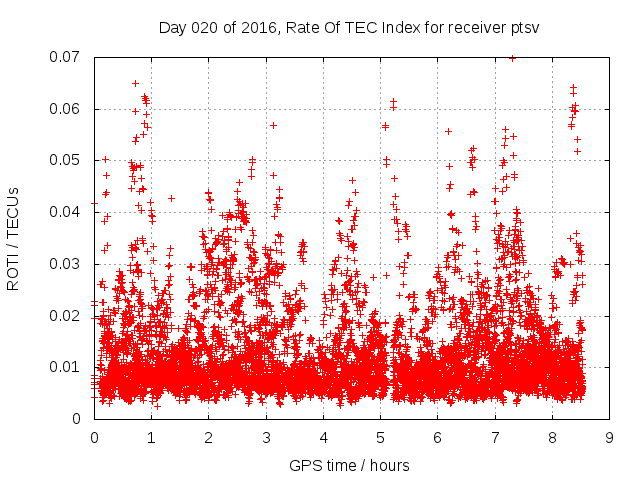 Day 020 of 2016, Rate Of TEC Index for receiver ptsv

ROTI / TECUs

0.07
0.06
0.05
0.04
0.03
0.02
0.01
0

0 1 2 3 4 5 6 7 8 9

GPS time / hours